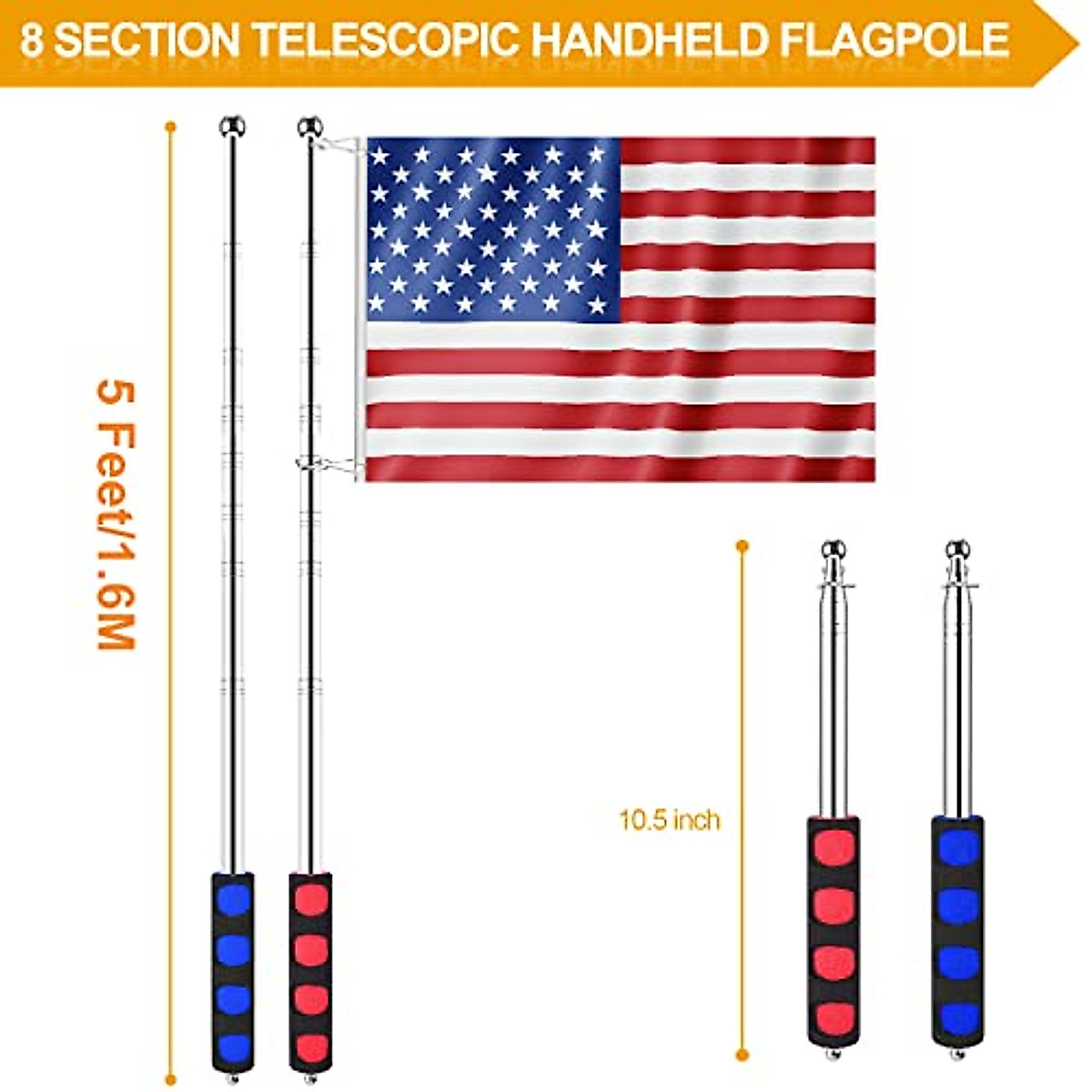 8 SECTION TELESCOPIC HANDHELD FLAGPOLE

5 Feet/1.6M

10.5 inch